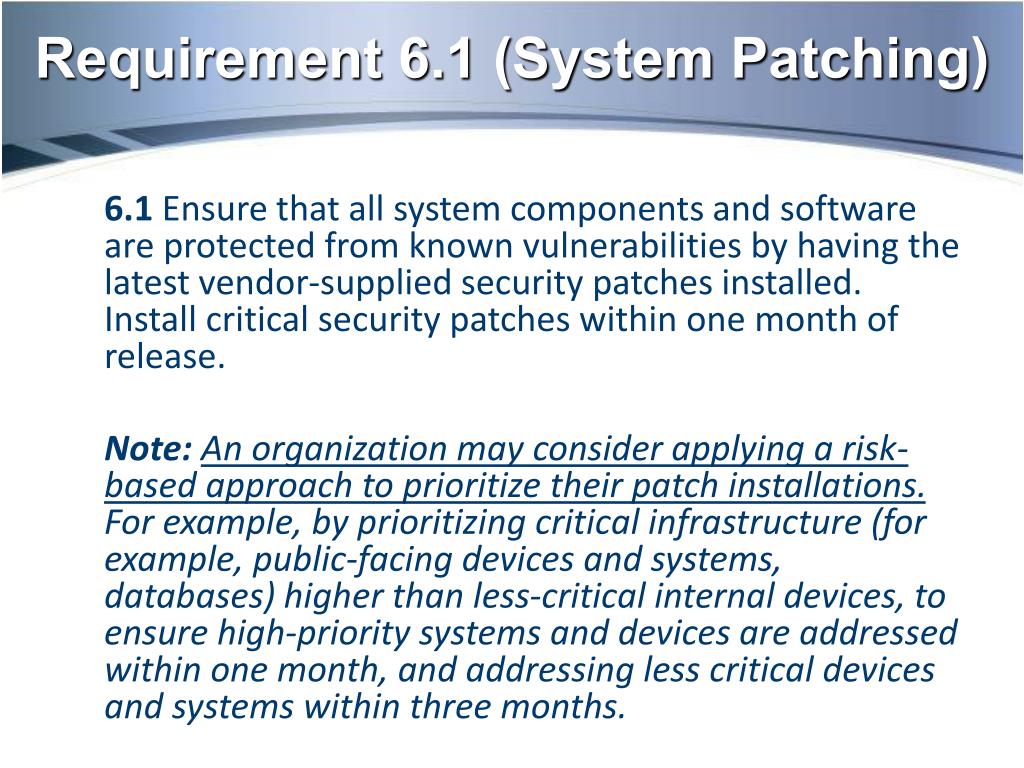 Requirement 6.1 (System Patching)

6.1 Ensure that all system components and software are protected from known vulnerabilities by having the latest vendor-supplied security patches installed. Install critical security patches within one month of release.

Note: An organization may consider applying a risk-based approach to prioritize their patch installations. For example, by prioritizing critical infrastructure (for example, public-facing devices and systems, databases) higher than less-critical internal devices, to ensure high-priority systems and devices are addressed within one month, and addressing less critical devices and systems within three months.